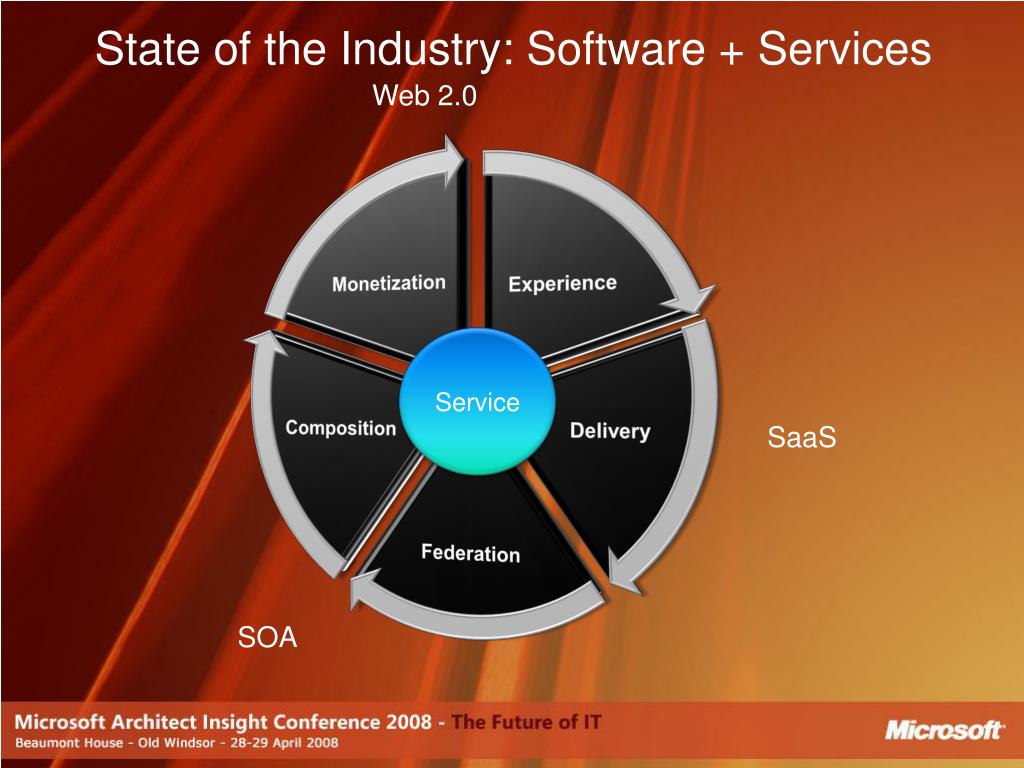 State of the Industry: Software + Services

Web 2.0

Monetization

Experience

Service

Composition

Delivery

SaaS

Federation

SOA

Microsoft Architect Insight Conference 2008 - The Future of IT

Beaumont House - Old Windsor - 28-29 April 2008

Microsoft